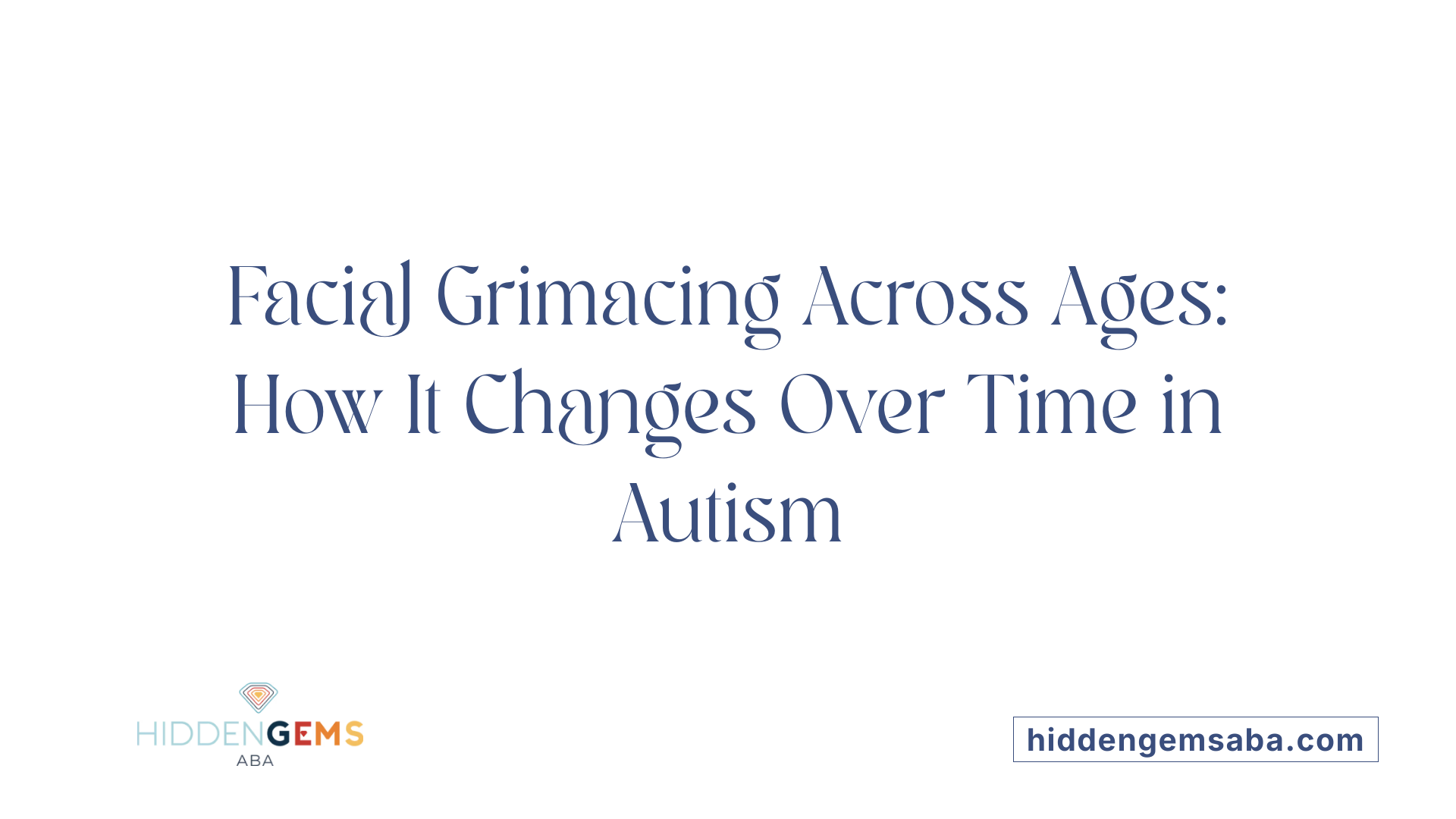 Facial Grimacing Across Ages: How It Changes Over Time in Autism

HIDDENGEMS
ABA

hiddengemsaba.com